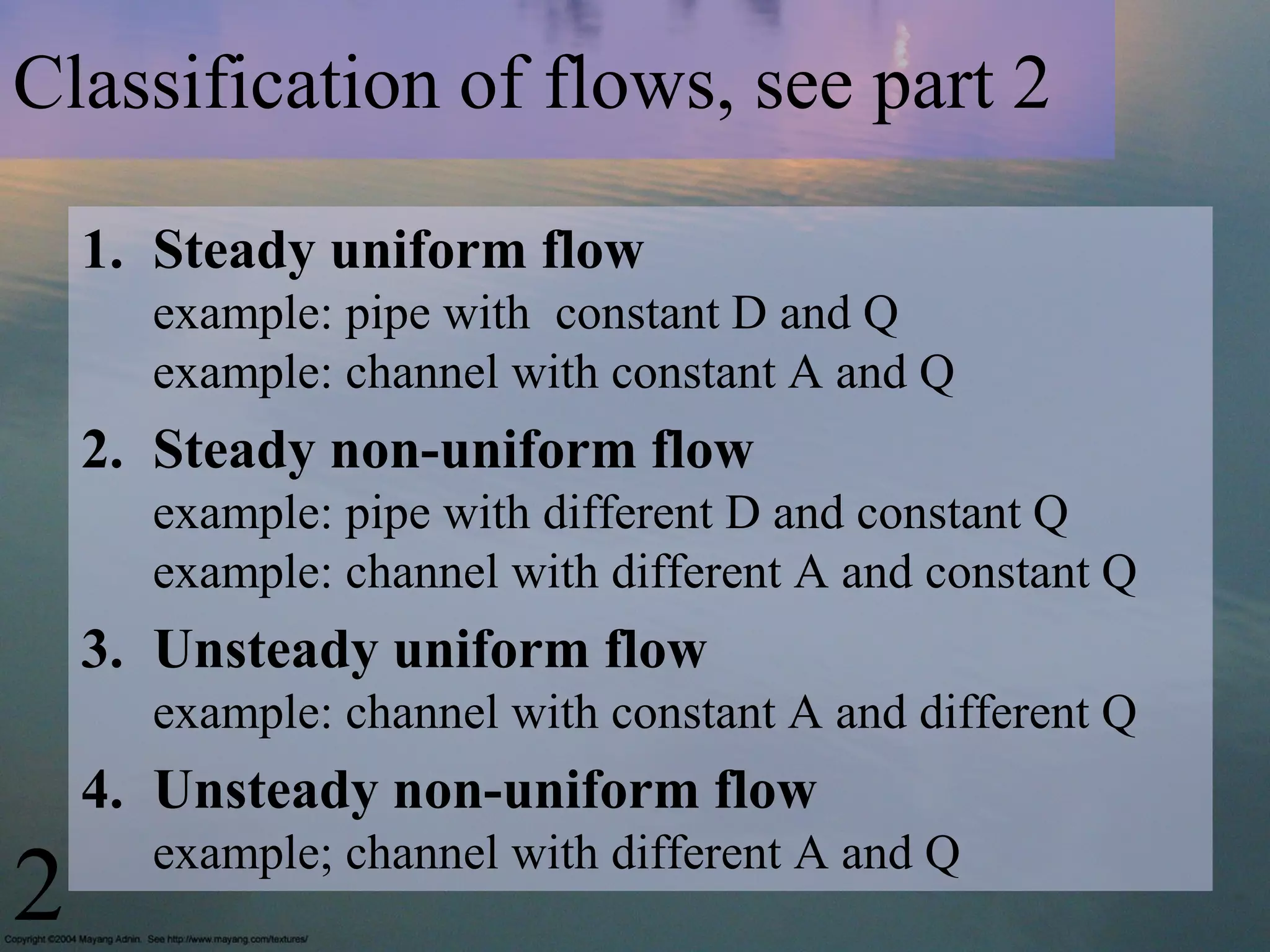 Classification of flows, see part 2

1. Steady uniform flow
example: pipe with constant D and Q
example: channel with constant A and Q

2. Steady non-uniform flow
example: pipe with different D and constant Q
example: channel with different A and constant Q

3. Unsteady uniform flow
example: channel with constant A and different Q

4. Unsteady non-uniform flow
example; channel with different A and Q

2

Copyright ©2004 Mayang Adnin. See http://www.mayang.com/textures/